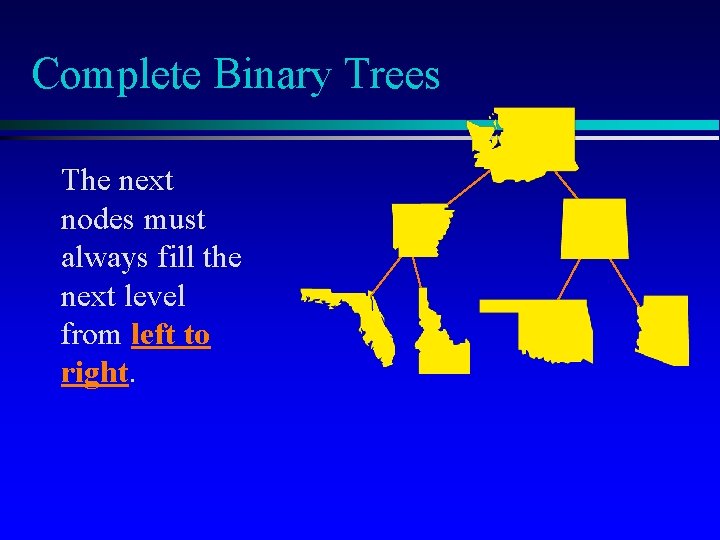 Complete Binary Trees

The next nodes must always fill the next level from left to right.